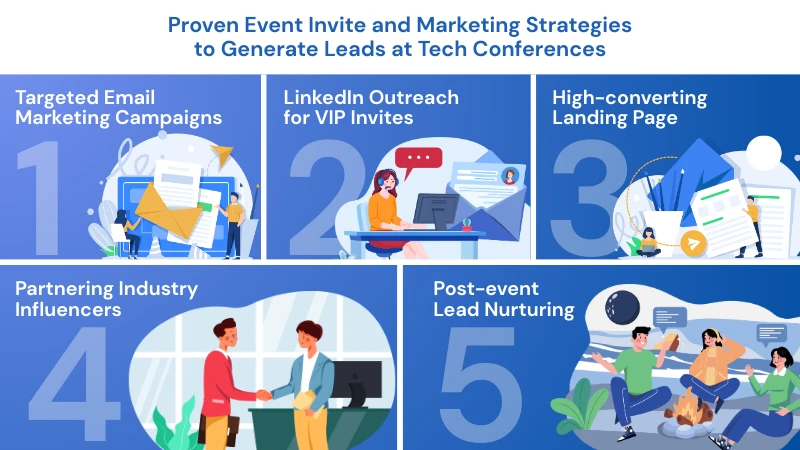 Proven Event Invite and Marketing Strategies to Generate Leads at Tech Conferences

Targeted Email Marketing Campaigns

1

LinkedIn Outreach for VIP Invites

2

High-converting Landing Page

3

Partnering Industry Influencers

4

Post-event Lead Nurturing

5